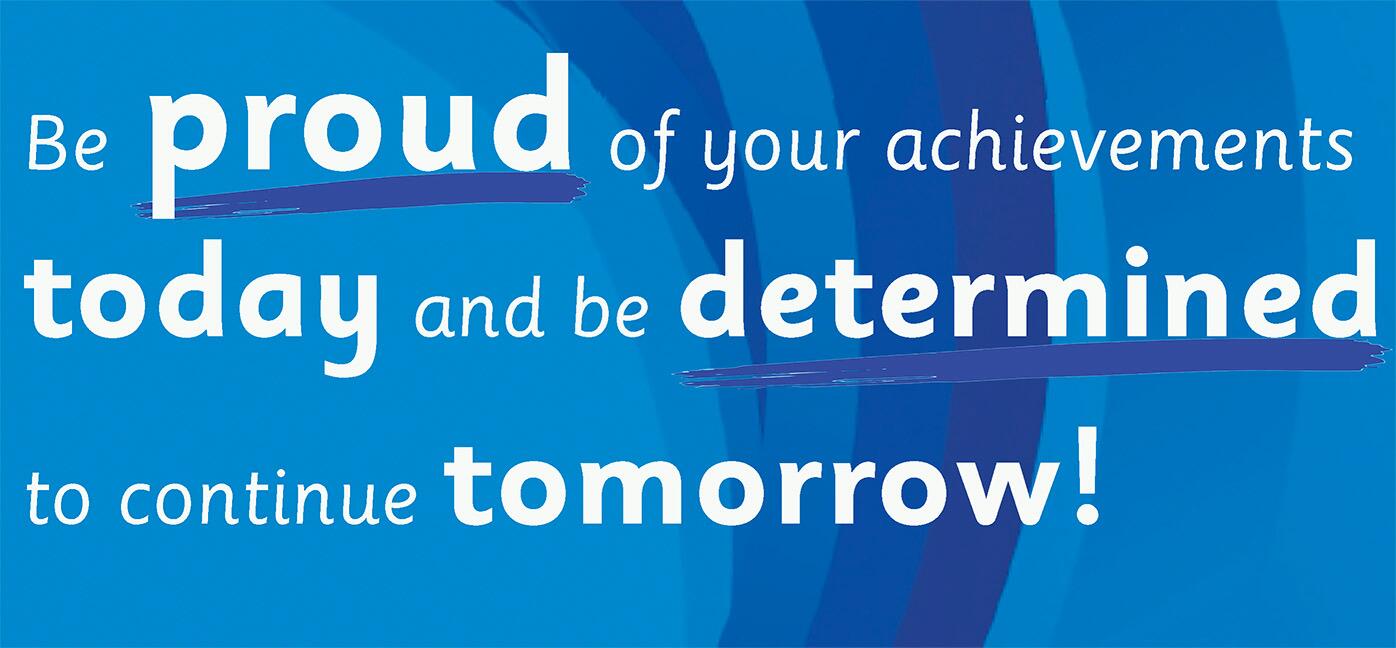 Be proud of your achievements today and be determined to continue tomorrow!